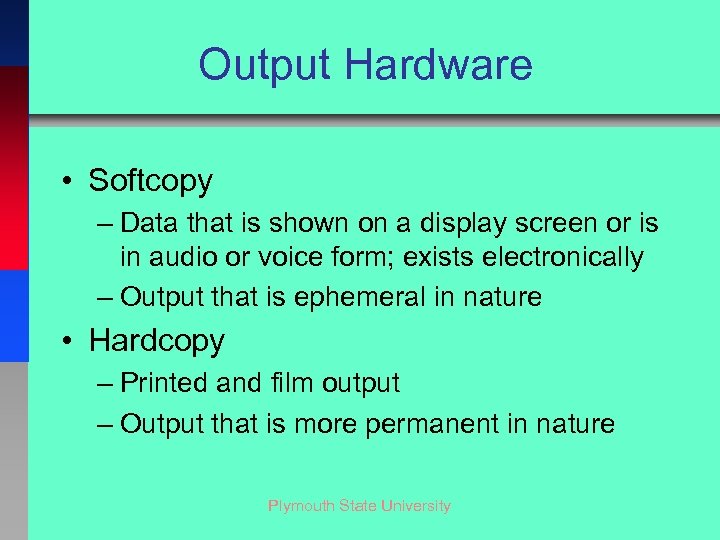 Output Hardware

• Softcopy

– Data that is shown on a display screen or is in audio or voice form; exists electronically

– Output that is ephemeral in nature

• Hardcopy

– Printed and film output

– Output that is more permanent in nature

Plymouth State University